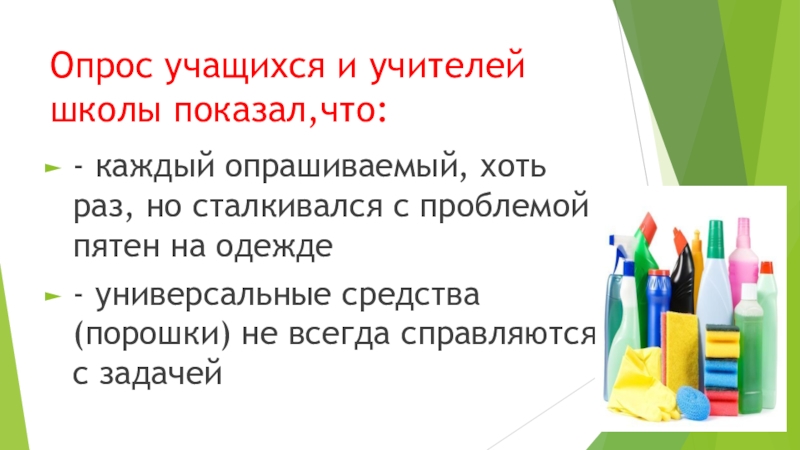 Опрос учащихся и учителей школы показал,что:

- каждый опрашиваемый, хоть раз, но сталкивался с проблемой пятен на одежде

- универсальные средства (порошки) не всегда справляются с задачей